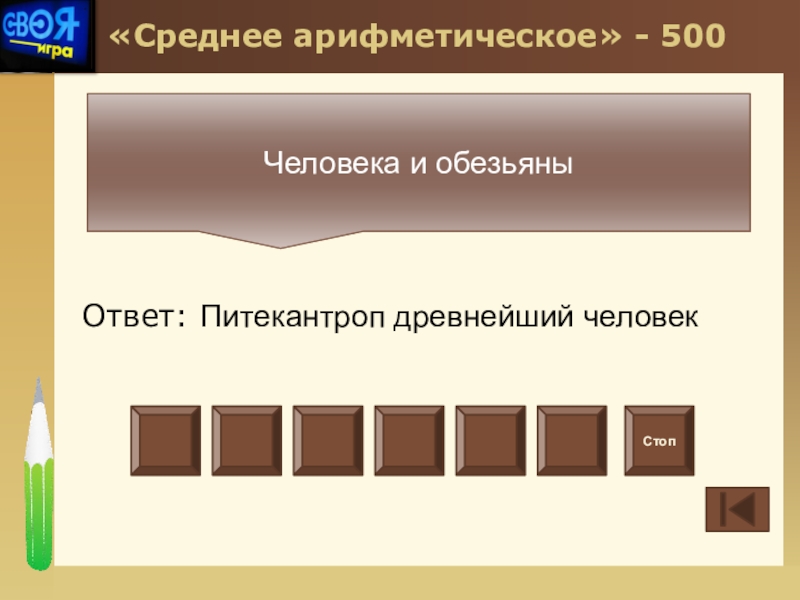 СВОЯ игра

«Среднее арифметическое» - 500

Человека и обезьяны

Ответ: Питекантроп древнейший человек

Стоп